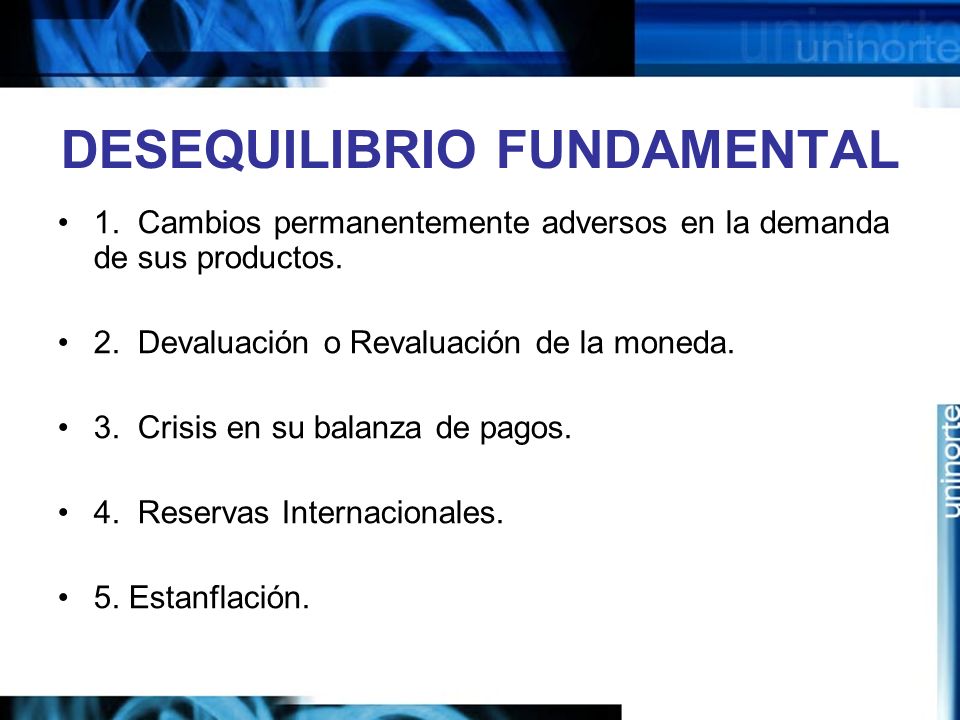 uninorte

DESEQUILIBRIO FUNDAMENTAL

• 1. Cambios permanentemente adversos en la demanda de sus productos.

• 2. Devaluación o Revaluación de la moneda.

• 3. Crisis en su balanza de pagos.

• 4. Reservas Internacionales.

• 5. Estanflación.

uninorte